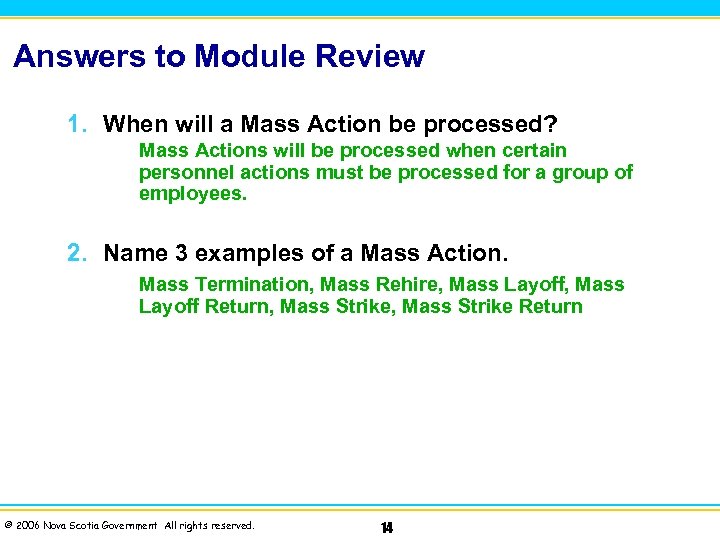 Answers to Module Review

1. When will a Mass Action be processed?

Mass Actions will be processed when certain personnel actions must be processed for a group of employees.

2. Name 3 examples of a Mass Action.

Mass Termination, Mass Rehire, Mass Layoff, Mass Layoff Return, Mass Strike, Mass Strike Return

© 2006 Nova Scotia Government All rights reserved.

14